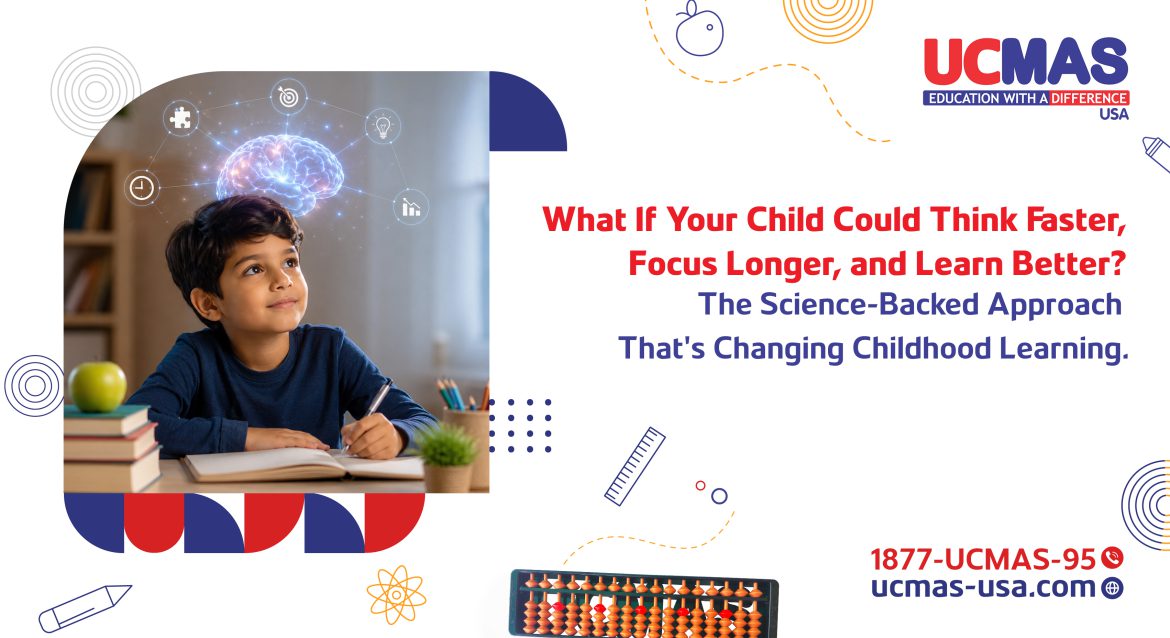 UCMAS
EDUCATION WITH A DIFFERENCE
USA

What If Your Child Could Think Faster, Focus Longer, and Learn Better?
The Science-Backed Approach That's Changing Childhood Learning.

1877-UCMAS-95
ucmas-usa.com